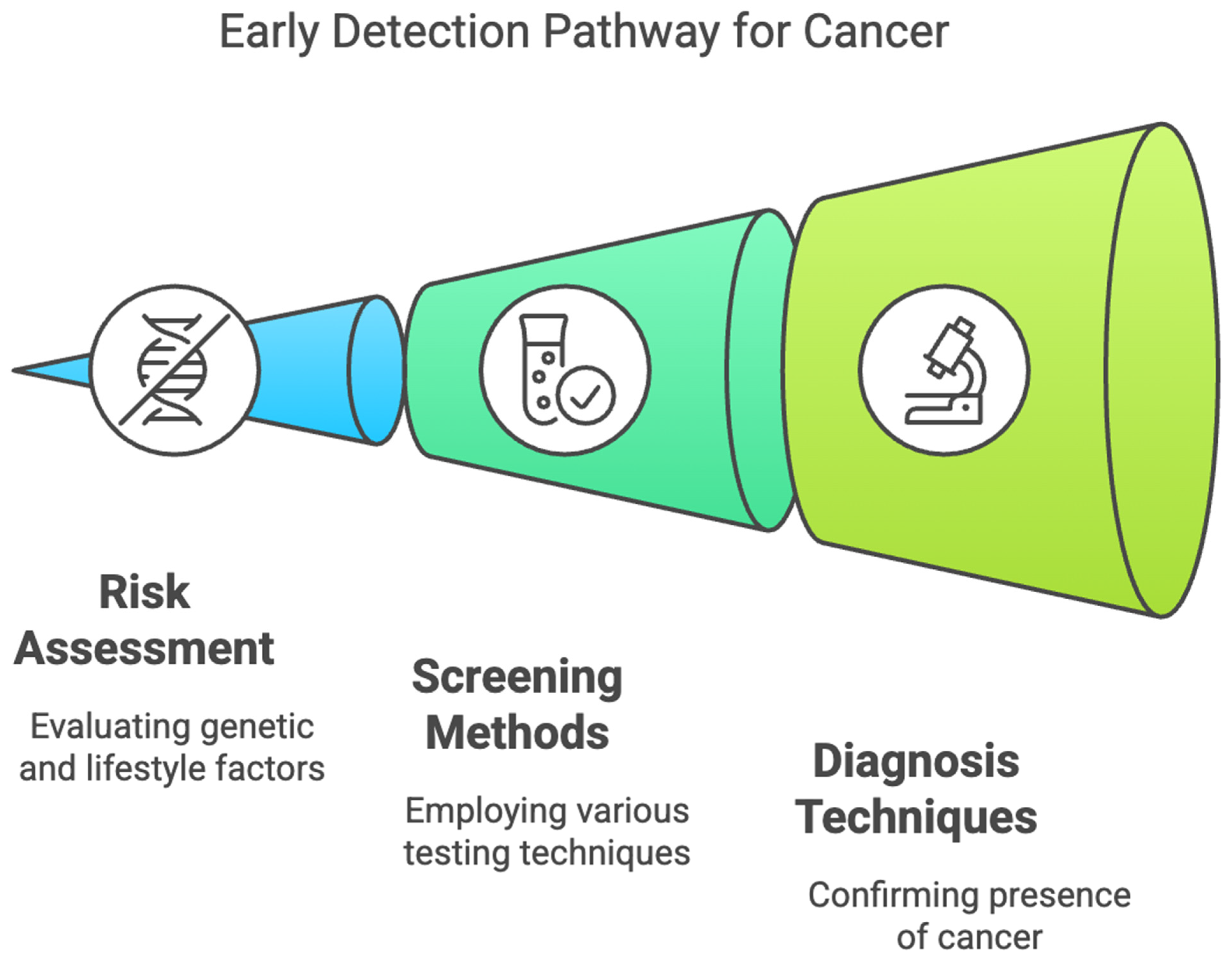 Early Detection Pathway for Cancer

Risk Assessment

Evaluating genetic and lifestyle factors

Screening Methods

Employing various testing techniques

Diagnosis Techniques

Confirming presence of cancer